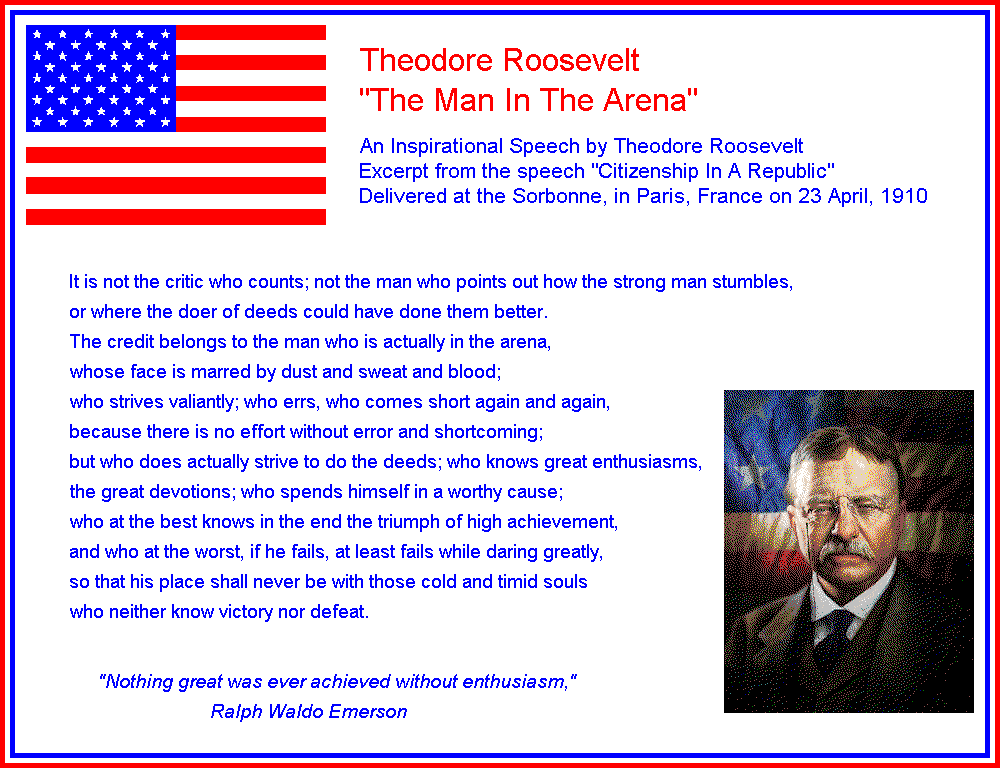 Theodore Roosevelt
"The Man In The Arena"

An Inspirational Speech by Theodore Roosevelt
Excerpt from the speech "Citizenship In A Republic"
Delivered at the Sorbonne, in Paris, France on 23 April, 1910

It is not the critic who counts; not the man who points out how the strong man stumbles,
or where the doer of deeds could have done them better.
The credit belongs to the man who is actually in the arena,
whose face is marred by dust and sweat and blood;
who strives valiantly; who errs, who comes short again and again,
because there is no effort without error and shortcoming;
but who does actually strive to do the deeds; who knows great enthusiasms,
the great devotions; who spends himself in a worthy cause;
who at the best knows in the end the triumph of high achievement,
and who at the worst, if he fails, at least fails while daring greatly,
so that his place shall never be with those cold and timid souls
who neither know victory nor defeat.

"Nothing great was ever achieved without enthusiasm,"
Ralph Waldo Emerson